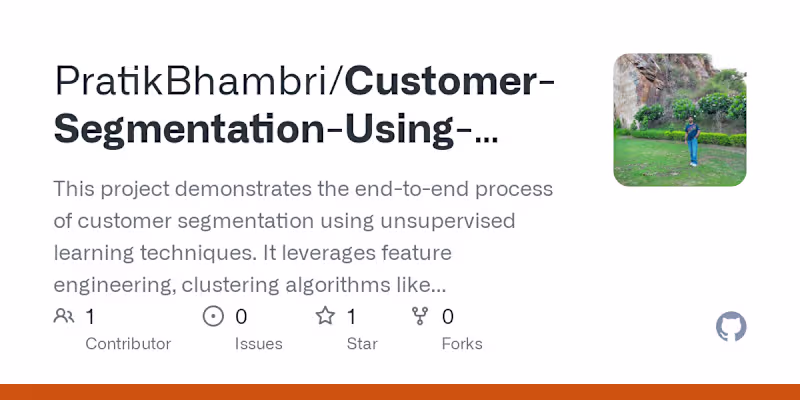 PratikBhambri/Customer-Segmentation-Using-...

This project demonstrates the end-to-end process of customer segmentation using unsupervised learning techniques. It leverages feature engineering, clustering algorithms like...

1 Contributor

0 Issues

1 Star

0 Forks